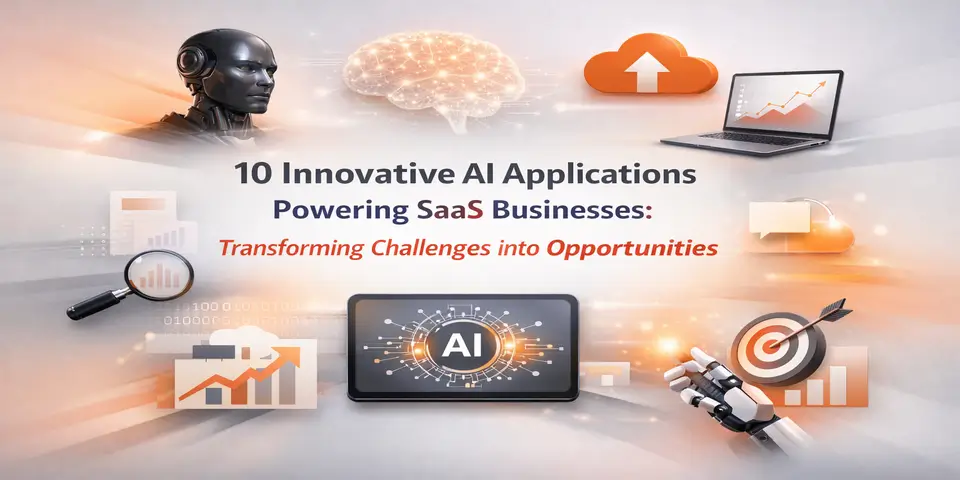 10 Innovative AI Applications
Powering SaaS Businesses:
Transforming Challenges into Opportunities

AI